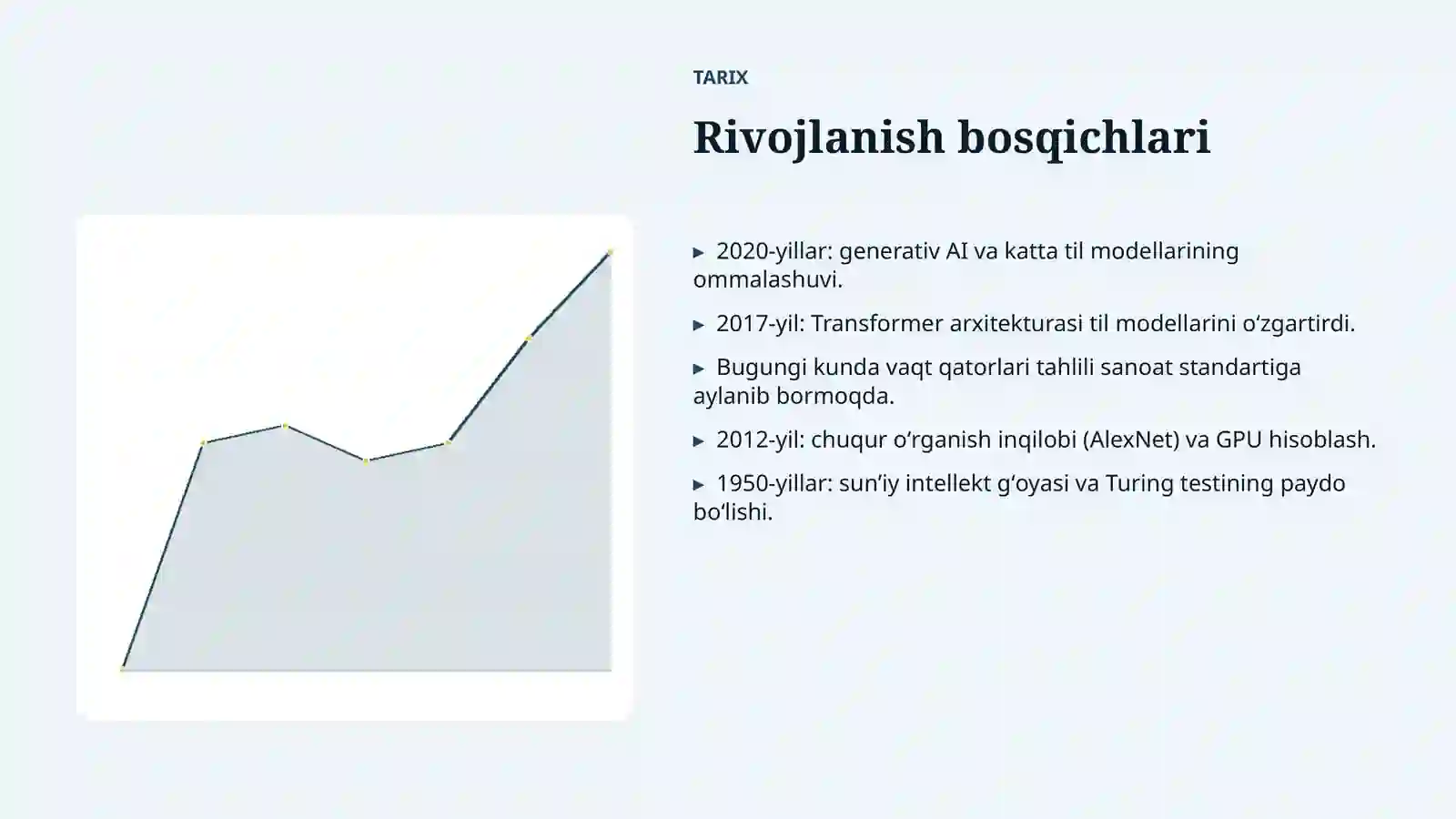 TARIX

Rivojlanish bosqichlari

▸ 2020-yillar: generativ AI va katta til modellarining ommalashuvi.

▸ 2017-yil: Transformer arxitekturasi til modellarini oʻzgartirdi.

▸ Bugungi kunda vaqt qatorlari tahlili sanoat standartiga aylanib bormoqda.

▸ 2012-yil: chuqur oʻrganish inqilobi (AlexNet) va GPU hisoblash.

▸ 1950-yillar: sunʼiy intellekt gʻoyasi va Turing testining paydo boʻlishi.